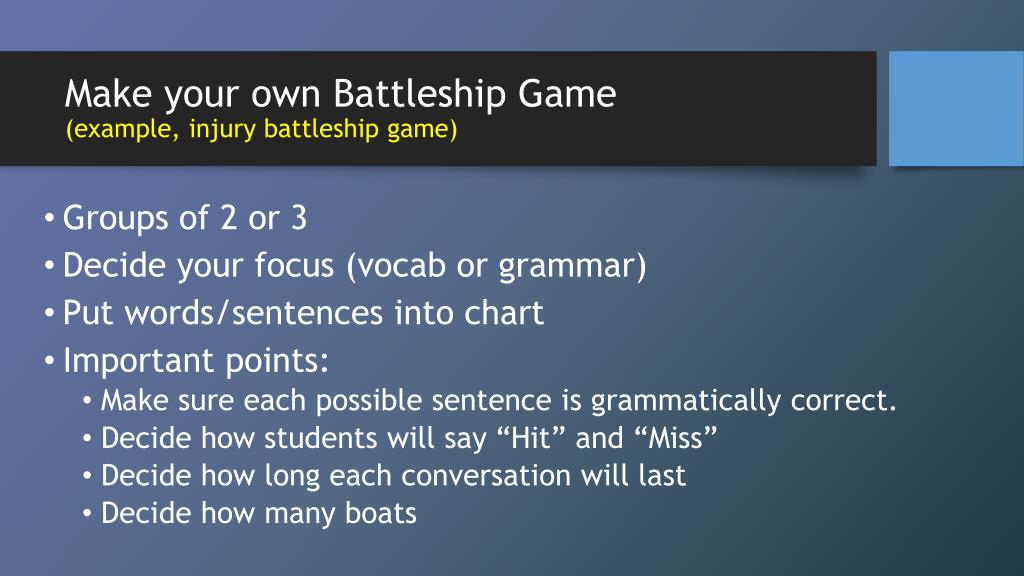 Make your own Battleship Game
(example, injury battleship game)

• Groups of 2 or 3
• Decide your focus (vocab or grammar)
• Put words/sentences into chart
• Important points:
  • Make sure each possible sentence is grammatically correct.
  • Decide how students will say “Hit” and “Miss”
  • Decide how long each conversation will last
  • Decide how many boats